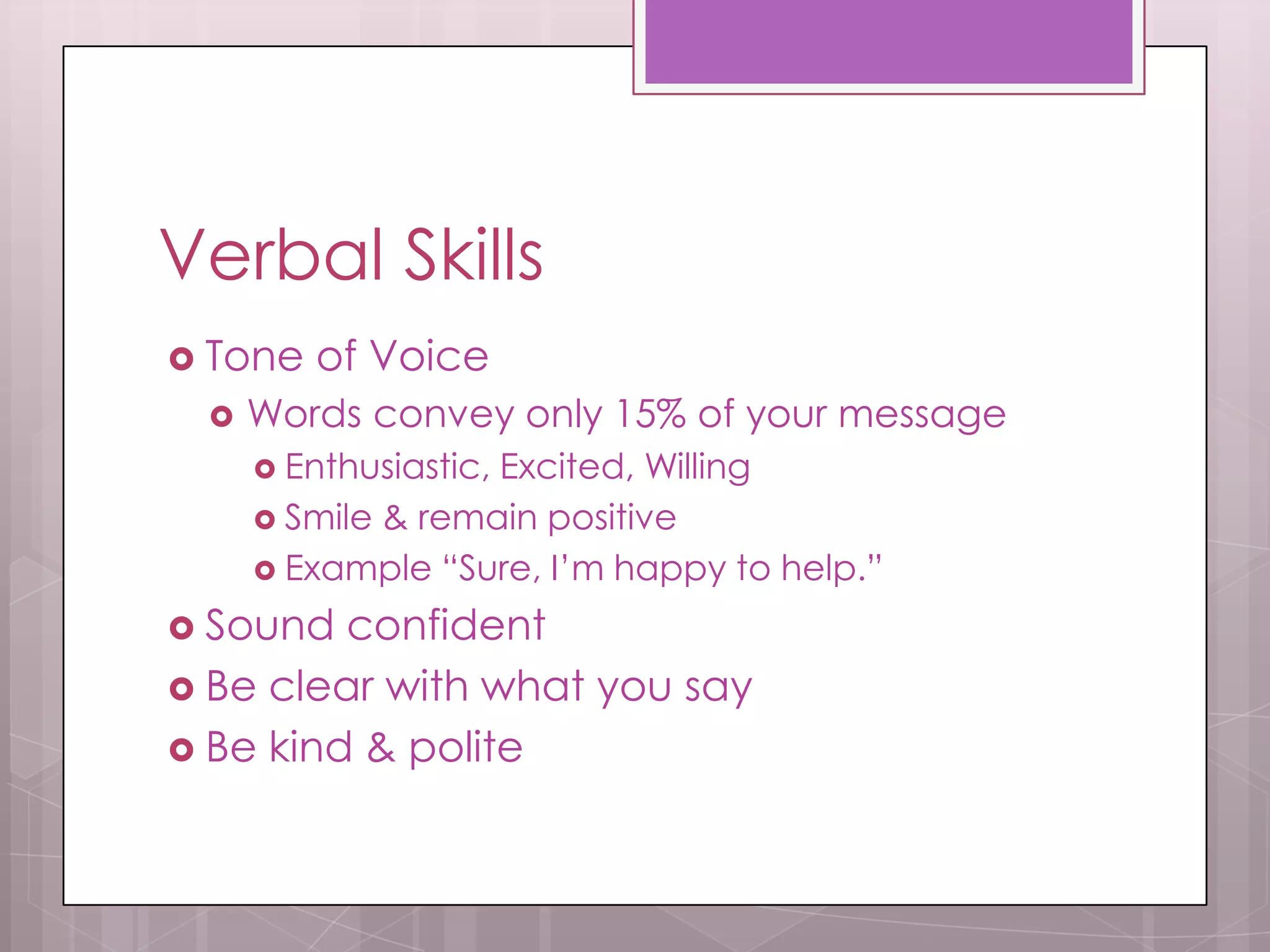 Verbal Skills

Tone of Voice

Words convey only 15% of your message

Enthusiastic, Excited, Willing

Smile & remain positive

Example “Sure, I’m happy to help.”

Sound confident

Be clear with what you say

Be kind & polite